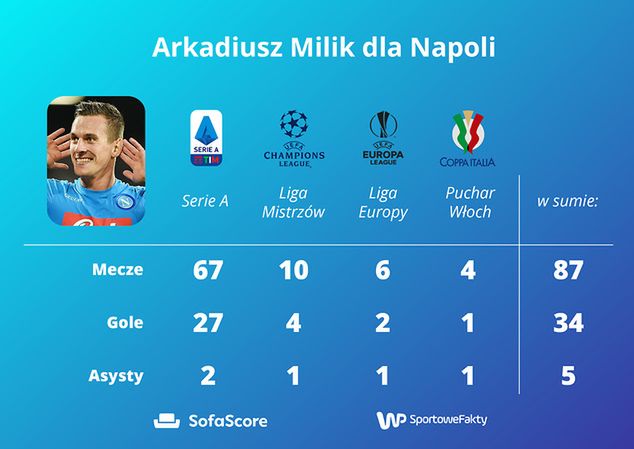 Arkadiusz Milik dla Napoli

SERIE A TIM

UEFA CHAMPIONS LEAGUE

UEFA EUROPA LEAGUE

COPPA ITALIA

|  | Serie A | Liga Mistrzów | Liga Europy | Puchar Włoch | w sumie: |
|---|---|---|---|---|---|
| Mecze | 67 | 10 | 6 | 4 | 87 |
| Gole | 27 | 4 | 2 | 1 | 34 |
| Asysty | 2 | 1 | 1 | 1 | 5 |

SofaScore

WP SportoweFakty